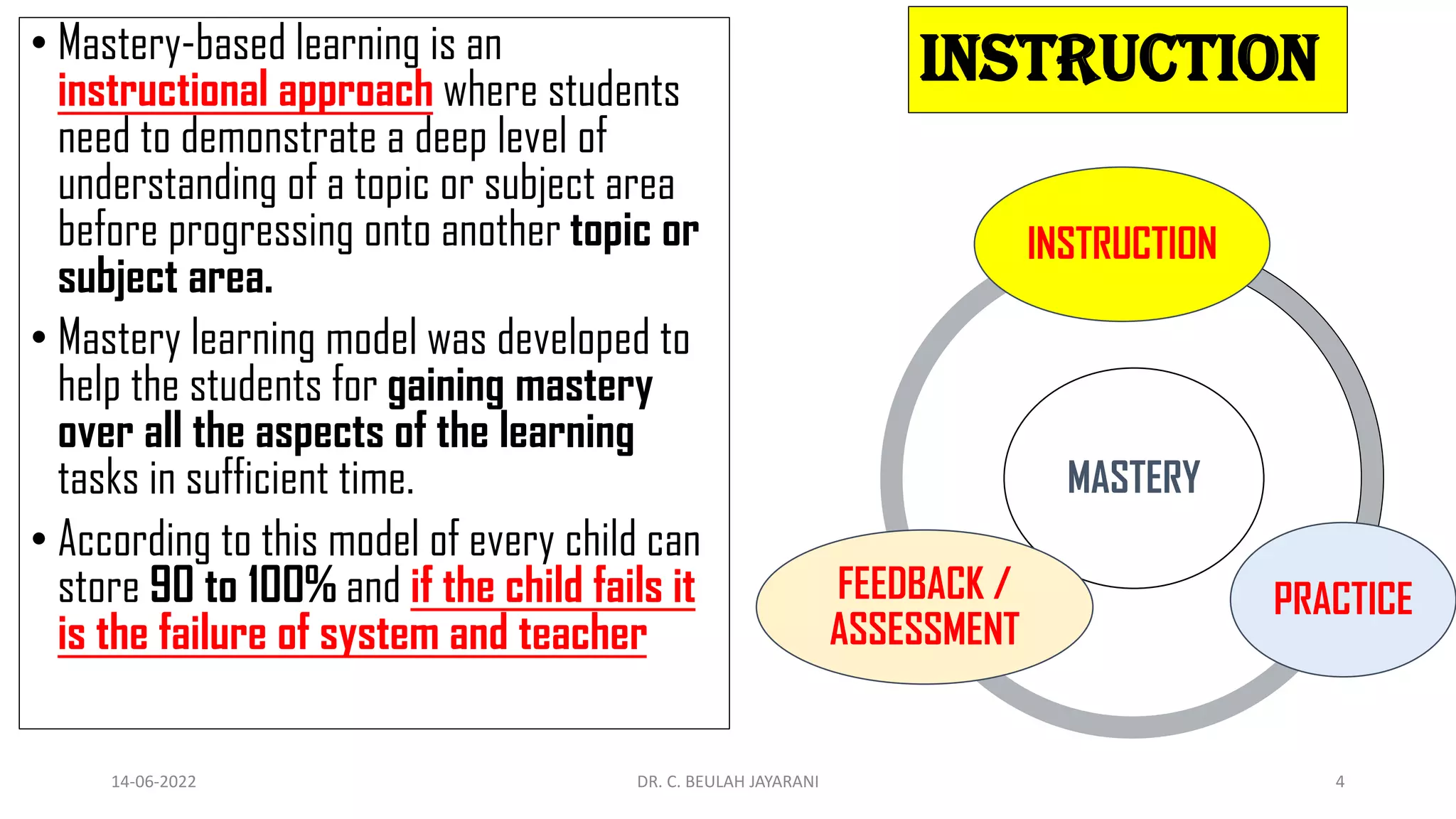 • Mastery-based learning is an instructional approach where students need to demonstrate a deep level of understanding of a topic or subject area before progressing onto another topic or subject area.

• Mastery learning model was developed to help the students for gaining mastery over all the aspects of the learning tasks in sufficient time.

• According to this model of every child can store 90 to 100% and if the child fails it is the failure of system and teacher

INSTRUCTION

INSTRUCTION

MASTERY

FEEDBACK / ASSESSMENT

PRACTICE

14-06-2022

DR. C. BEULAH JAYARANI

4